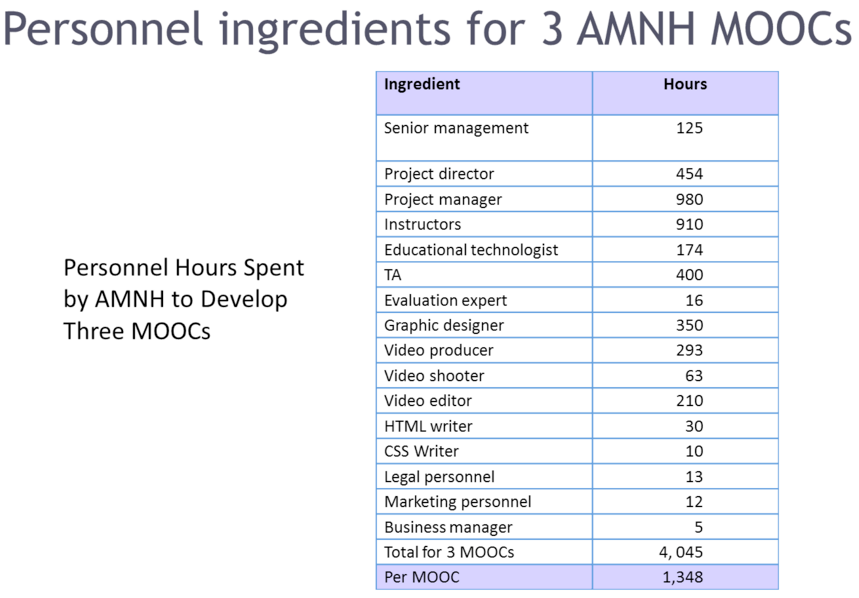 Personnel ingredients for 3 AMNH MOOCs

Personnel Hours Spent by AMNH to Develop Three MOOCs

| Ingredient | Hours |
|---|---|
| Senior management | 125 |
| Project director | 454 |
| Project manager | 980 |
| Instructors | 910 |
| Educational technologist | 174 |
| TA | 400 |
| Evaluation expert | 16 |
| Graphic designer | 350 |
| Video producer | 293 |
| Video shooter | 63 |
| Video editor | 210 |
| HTML writer | 30 |
| CSS Writer | 10 |
| Legal personnel | 13 |
| Marketing personnel | 12 |
| Business manager | 5 |
| Total for 3 MOOCs | 4, 045 |
| Per MOOC | 1,348 |